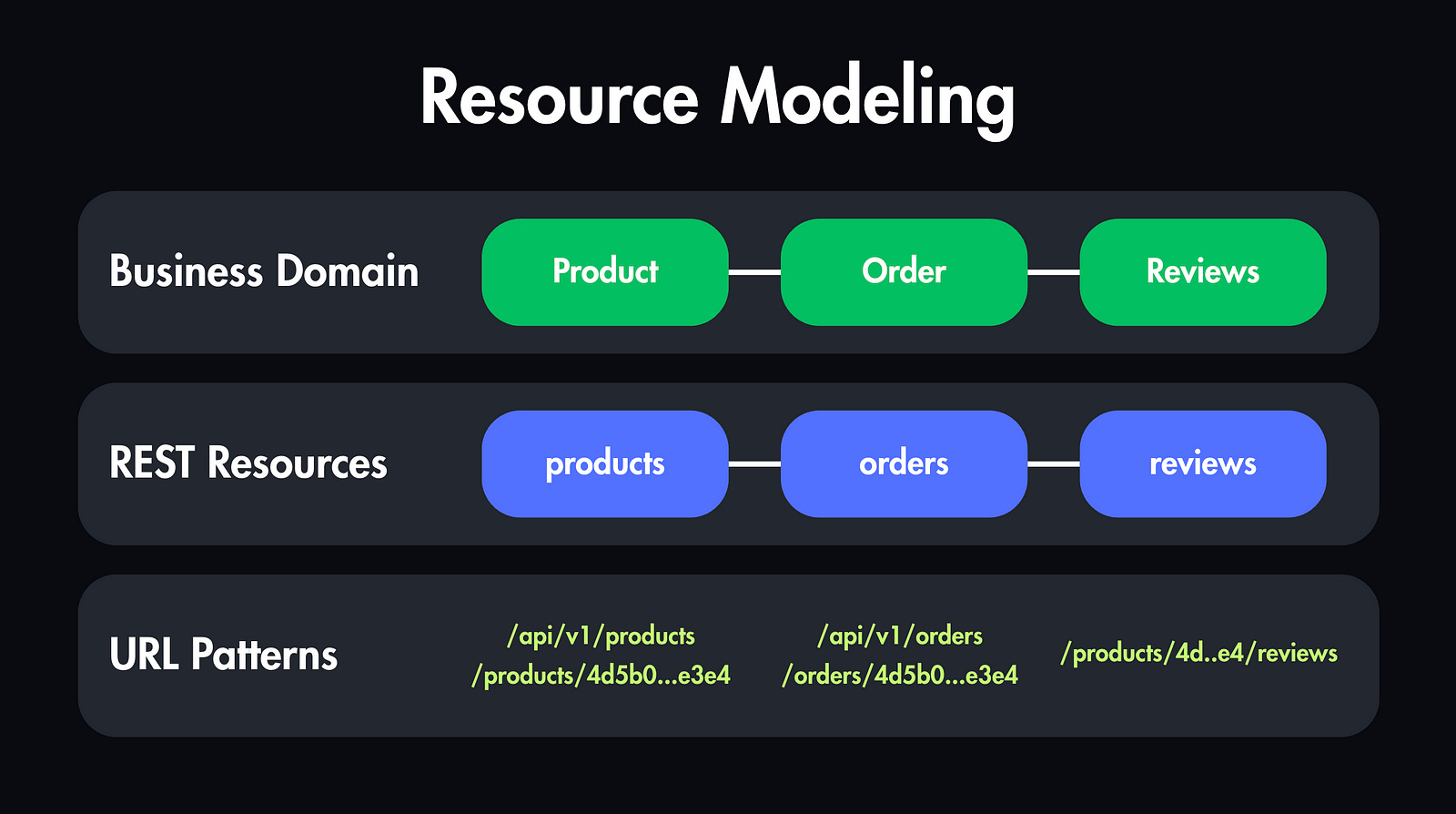 Resource Modeling

Business Domain

Product

Order

Reviews

REST Resources

products

orders

reviews

URL Patterns

/api/v1/products
/products/4d5b0...e3e4

/api/v1/orders
/orders/4d5b0...e3e4

/products/4d..e4/reviews